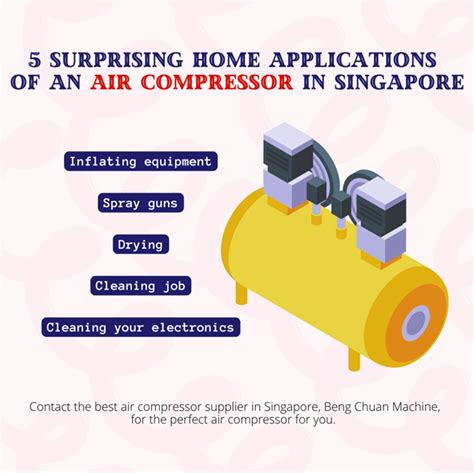 5 SURPRISING HOME APPLICATIONS OF AN AIR COMPRESSOR IN SINGAPORE

Inflating equipment

Spray guns

Drying

Cleaning job

Cleaning your electronics

Contact the best air compressor supplier in Singapore, Beng Chuan Machine, for the perfect air compressor for you.